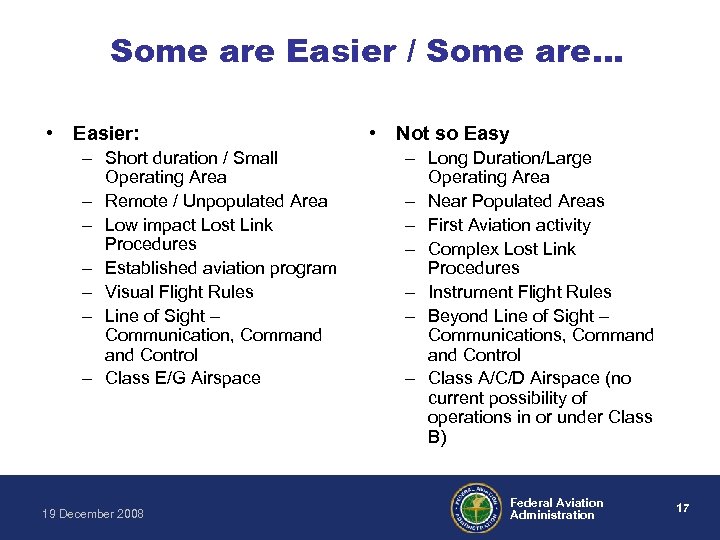 Some are Easier / Some are…

• Easier:
– Short duration / Small Operating Area
– Remote / Unpopulated Area
– Low impact Lost Link Procedures
– Established aviation program
– Visual Flight Rules
– Line of Sight – Communication, Command and Control
– Class E/G Airspace

• Not so Easy
– Long Duration/Large Operating Area
– Near Populated Areas
– First Aviation activity
– Complex Lost Link Procedures
– Instrument Flight Rules
– Beyond Line of Sight – Communications, Command and Control
– Class A/C/D Airspace (no current possibility of operations in or under Class B)

19 December 2008

FEDERAL AVIATION ADMINISTRATION

Federal Aviation Administration

17